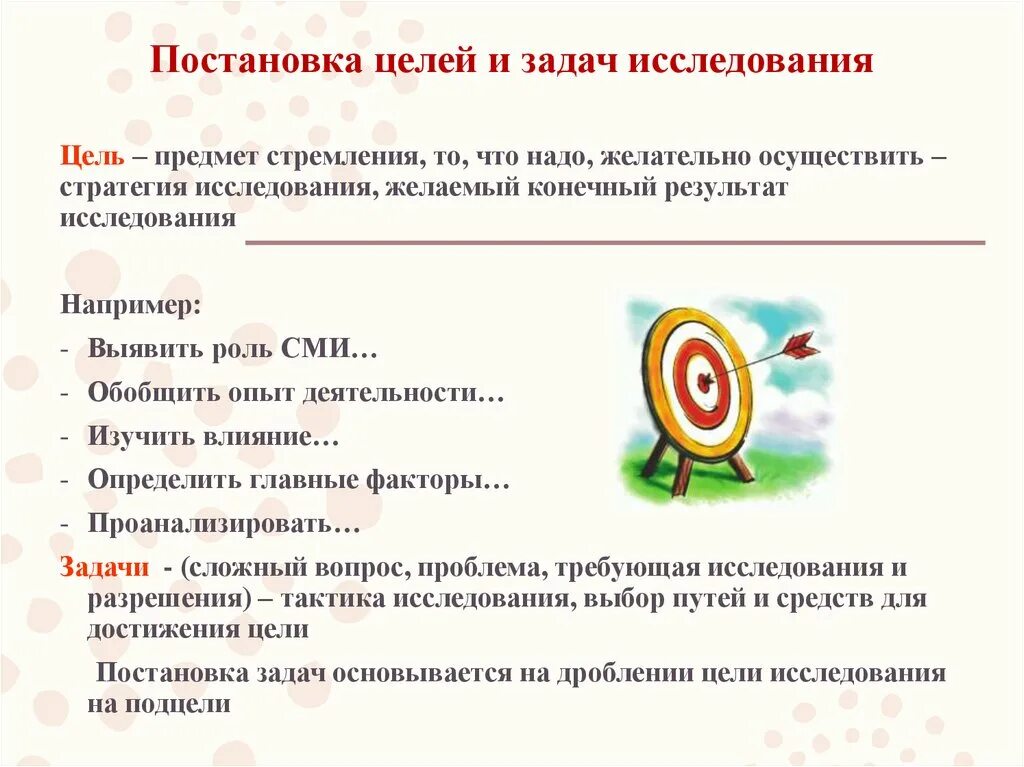 Постановка целей и задач исследования

Цель – предмет стремления, то, что надо, желательно осуществить – стратегия исследования, желаемый конечный результат исследования

Например:
- Выявить роль СМИ…
- Обобщить опыт деятельности…
- Изучить влияние…
- Определить главные факторы…
- Проанализировать…

Задачи - (сложный вопрос, проблема, требующая исследования и разрешения) – тактика исследования, выбор путей и средств для достижения цели

Постановка задач основывается на дроблении цели исследования на подцели